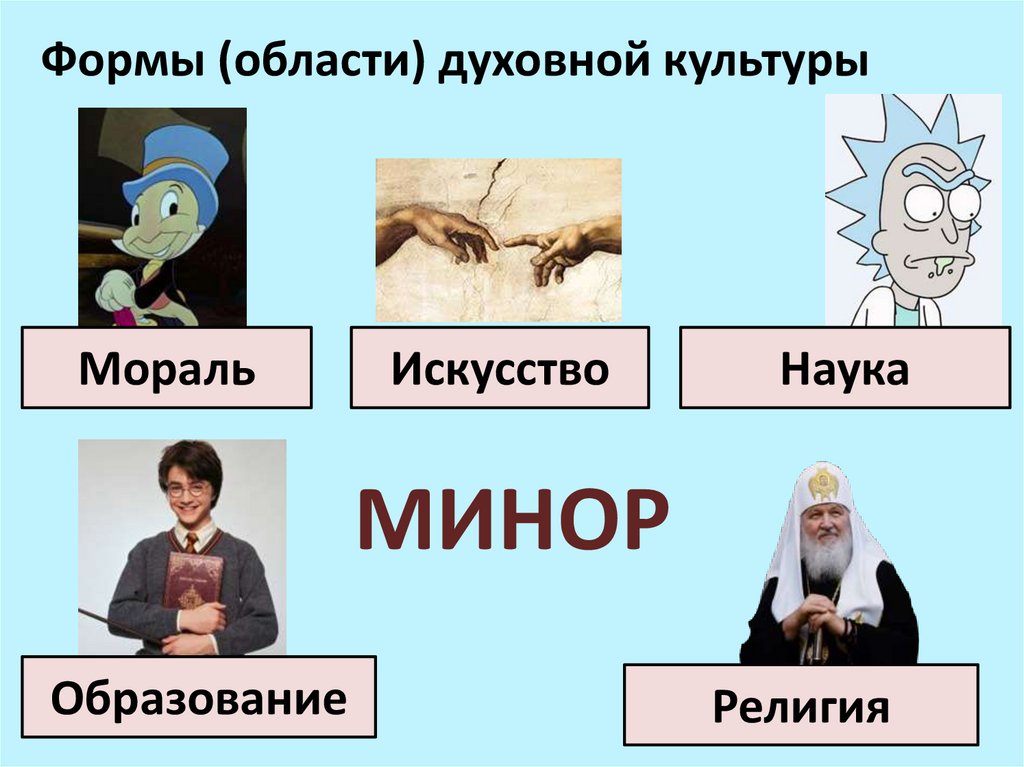 Формы (области) духовной культуры

Мораль

Искусство

Наука

МИНОР

Образование

Религия